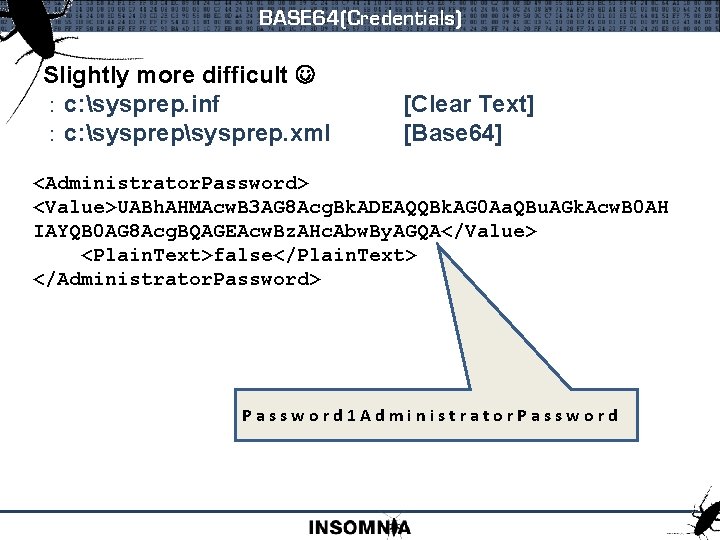 BASE64(Credentials)

Slightly more difficult ☺

: c:\sysprep.inf [Clear Text]

: c:\sysprep\sysprep.xml [Base64]

<AdministratorPassword>
<Value>UABhAHMAcwB3AG8AcgBkADEAQQBkAG0AaQBuAGkAcwB0AHIAYQB0AG8AcgBQAGEAcwBzAHcAbwByAGQA</Value>
<PlainText>false</PlainText>
</AdministratorPassword>

Password1AdministratorPassword

INSOMNIA